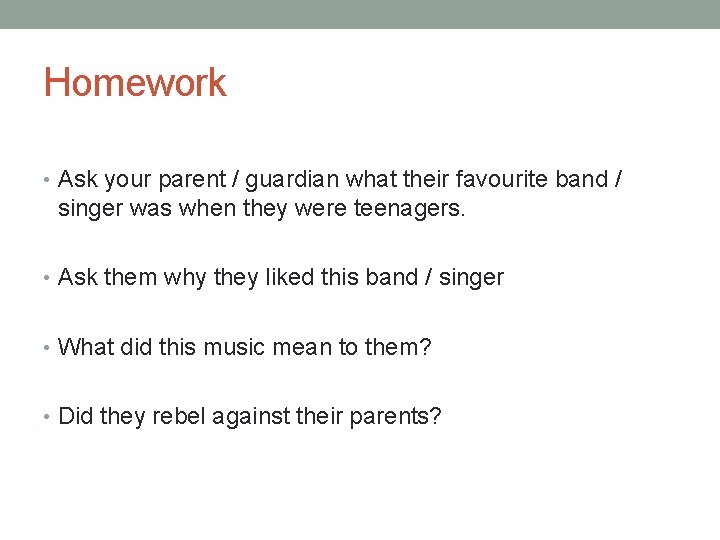 Homework

• Ask your parent / guardian what their favourite band / singer was when they were teenagers.

• Ask them why they liked this band / singer

• What did this music mean to them?

• Did they rebel against their parents?